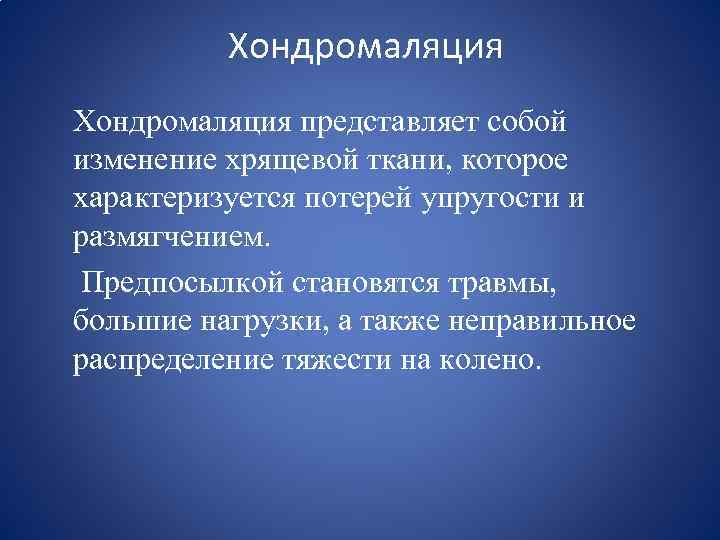 Хондромаляция

Хондромаляция представляет собой изменение хрящевой ткани, которое характеризуется потерей упругости и размягчением.

Предпосылкой становятся травмы, большие нагрузки, а также неправильное распределение тяжести на колено.